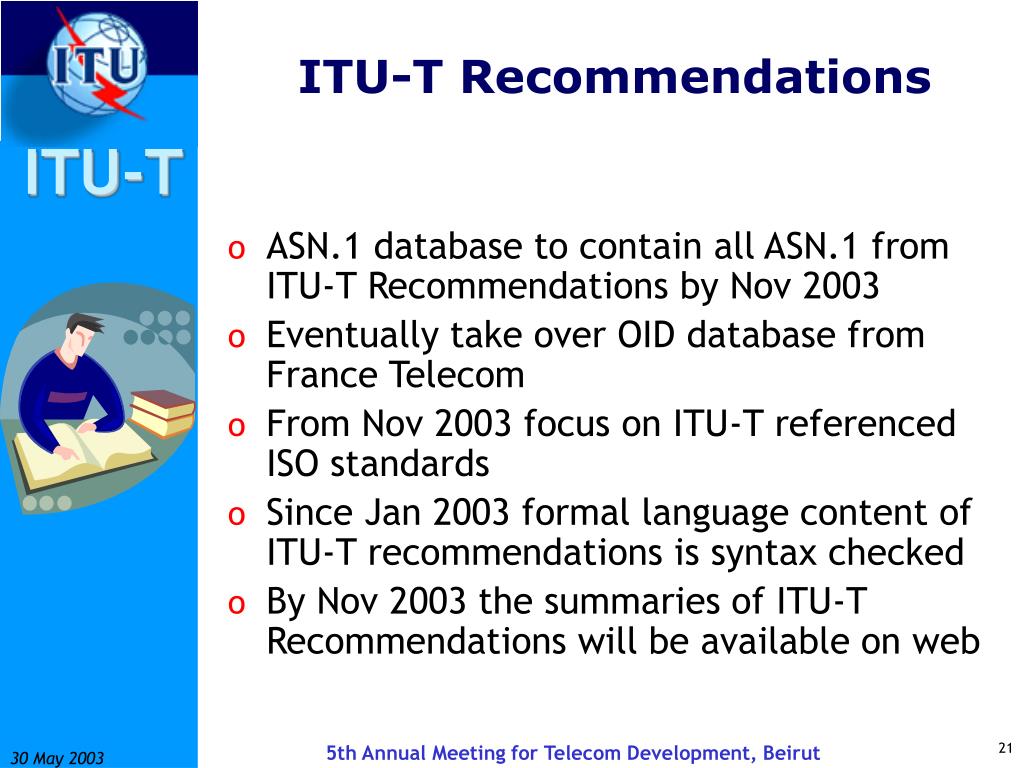 ITU

ITU-T

ITU-T Recommendations

o ASN.1 database to contain all ASN.1 from ITU-T Recommendations by Nov 2003
o Eventually take over OID database from France Telecom
o From Nov 2003 focus on ITU-T referenced ISO standards
o Since Jan 2003 formal language content of ITU-T recommendations is syntax checked
o By Nov 2003 the summaries of ITU-T Recommendations will be available on web

30 May 2003

5th Annual Meeting for Telecom Development, Beirut

21